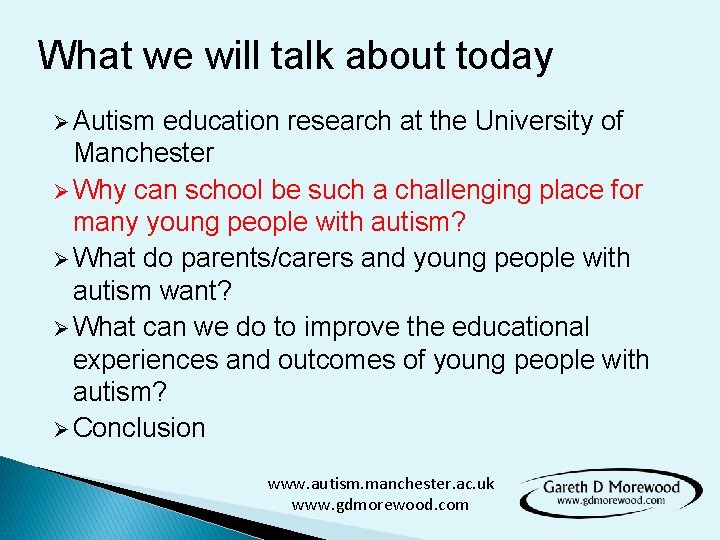 What we will talk about today

➢ Autism education research at the University of Manchester
➢ Why can school be such a challenging place for many young people with autism?
➢ What do parents/carers and young people with autism want?
➢ What can we do to improve the educational experiences and outcomes of young people with autism?
➢ Conclusion

www.autism.manchester.ac.uk
www.gdmorewood.com

Gareth D Morewood
www.gdmorewood.com